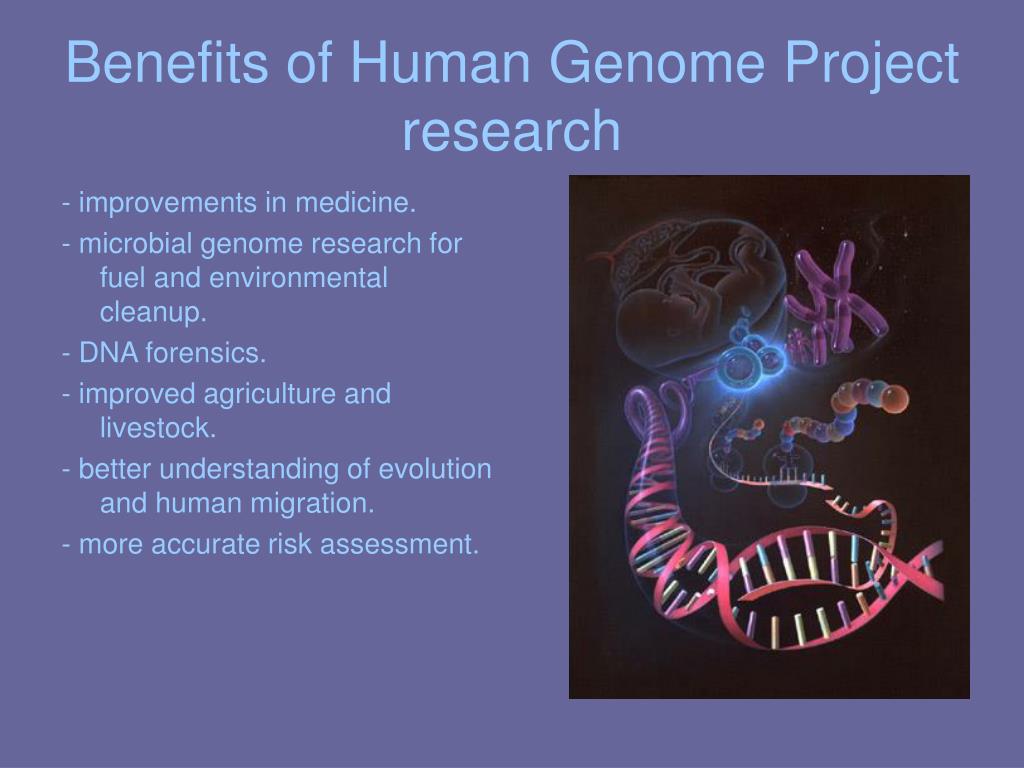 Benefits of Human Genome Project research

- improvements in medicine.

- microbial genome research for fuel and environmental cleanup.

- DNA forensics.

- improved agriculture and livestock.

- better understanding of evolution and human migration.

- more accurate risk assessment.